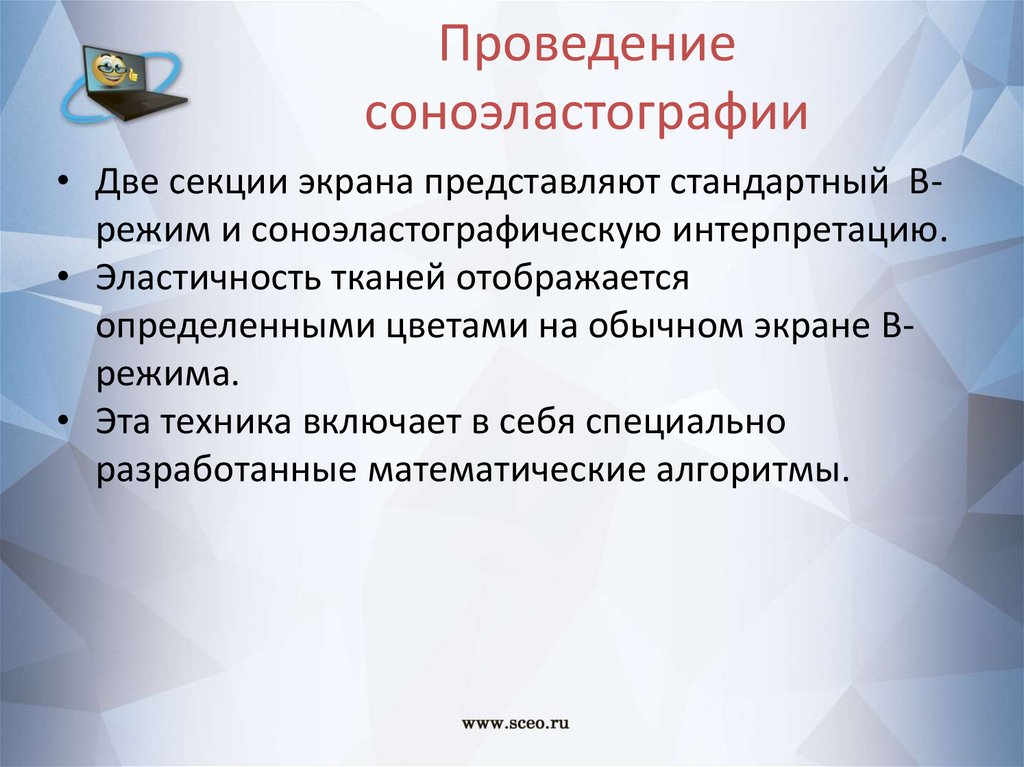 Проведение соноэластографии

• Две секции экрана представляют стандартный В-режим и соноэластографическую интерпретацию.
• Эластичность тканей отображается определенными цветами на обычном экране В-режима.
• Эта техника включает в себя специально разработанные математические алгоритмы.

www.sceo.ru